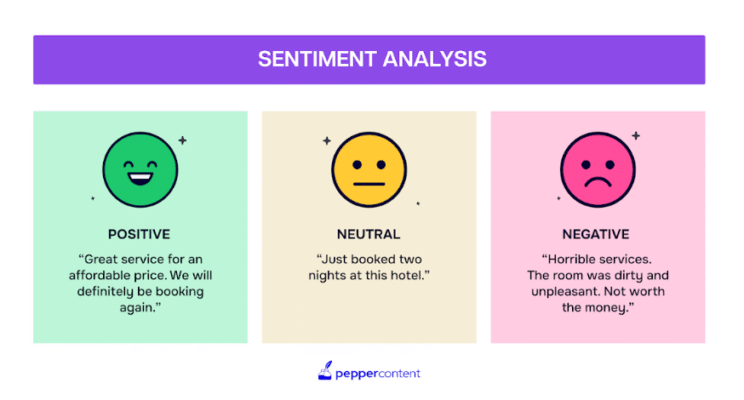 SENTIMENT ANALYSIS

POSITIVE

“Great service for an affordable price. We will definitely be booking again.”

NEUTRAL

“Just booked two nights at this hotel.”

NEGATIVE

“Horrible services. The room was dirty and unpleasant. Not worth the money.”

peppercontent